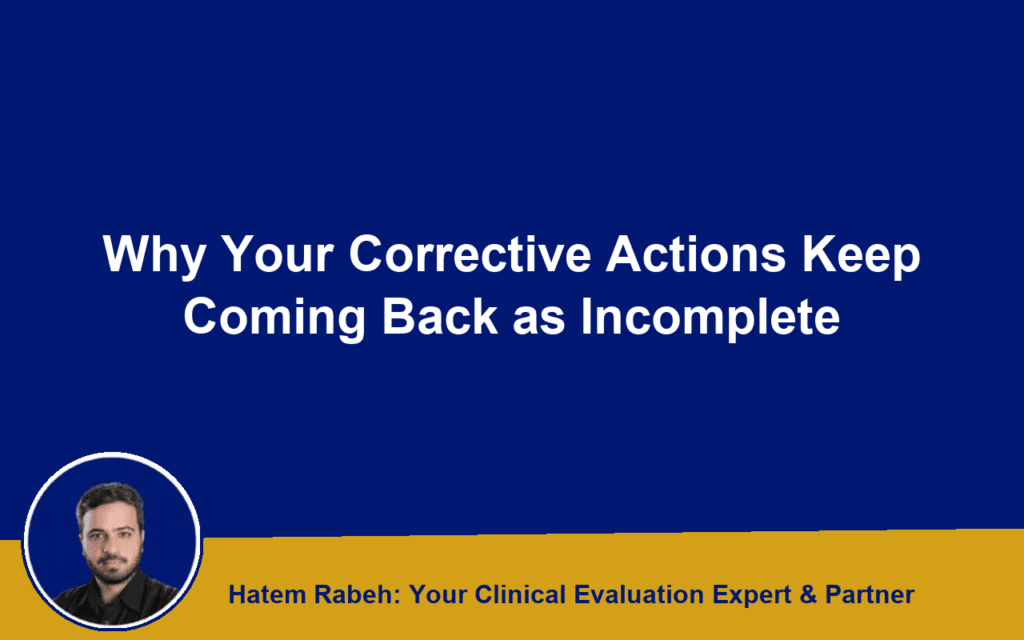 Why Your Corrective Actions Keep Coming Back as Incomplete

Hatem Rabeh: Your Clinical Evaluation Expert & Partner